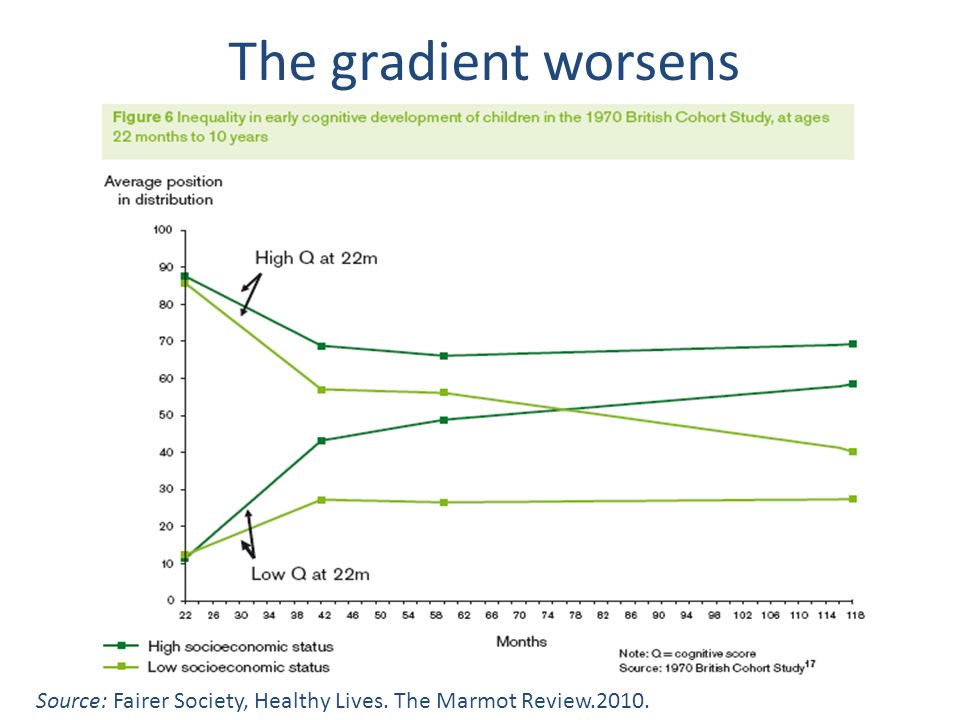 The gradient worsens

Figure 6 Inequality in early cognitive development of children in the 1970 British Cohort Study, at ages 22 months to 10 years

Average position in distribution

100
90
80
70
60
50
40
30
20
10
0

High Q at 22m

Low Q at 22m

22 26 30 34 38 42 46 50 54 58 62 66 70 74 78 82 86 90 94 98 102 106 110 114 118

Months

High socioeconomic status
Low socioeconomic status

Note: Q = cognitive score
Source: 1970 British Cohort Study$^{17}$

Source: Fairer Society, Healthy Lives. The Marmot Review.2010.